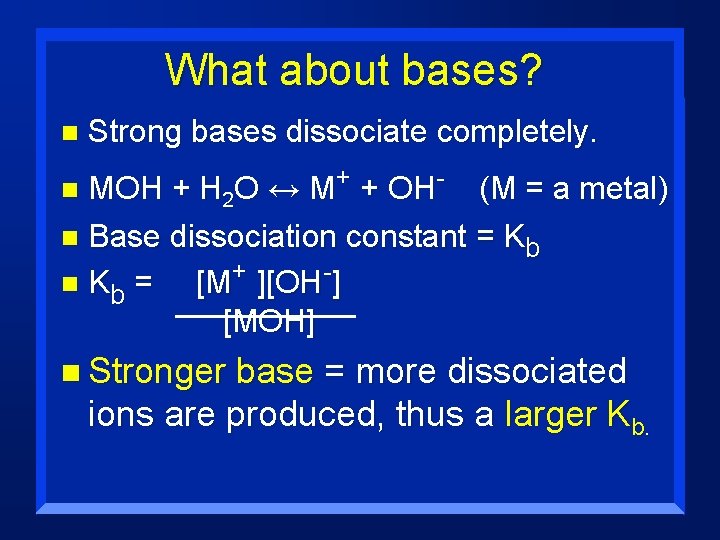 What about bases?

Strong bases dissociate completely.

$MOH + H_2O \leftrightarrow M^+ + OH^-$ (M = a metal)

Base dissociation constant = $K_b$

$K_b = \frac{[M^+][OH^-]}{[MOH]}$

Stronger base = more dissociated ions are produced, thus a larger $K_b$.